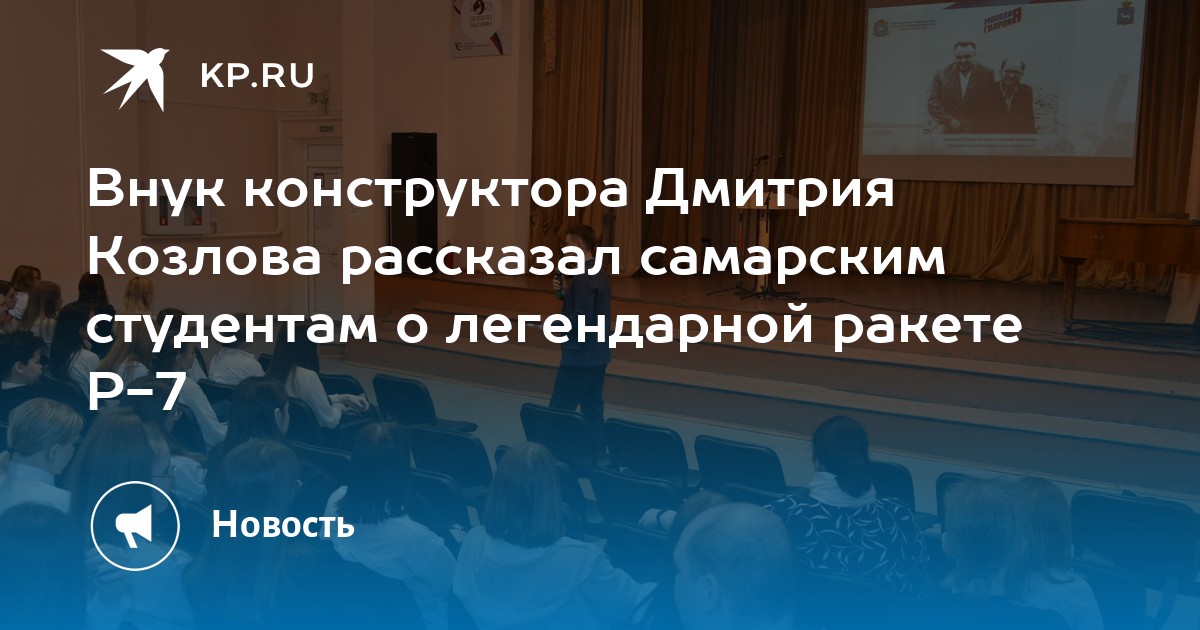 KP.RU

Внук конструктора Дмитрия Козлова рассказал самарским студентам о легендарной ракете Р-7

Новость